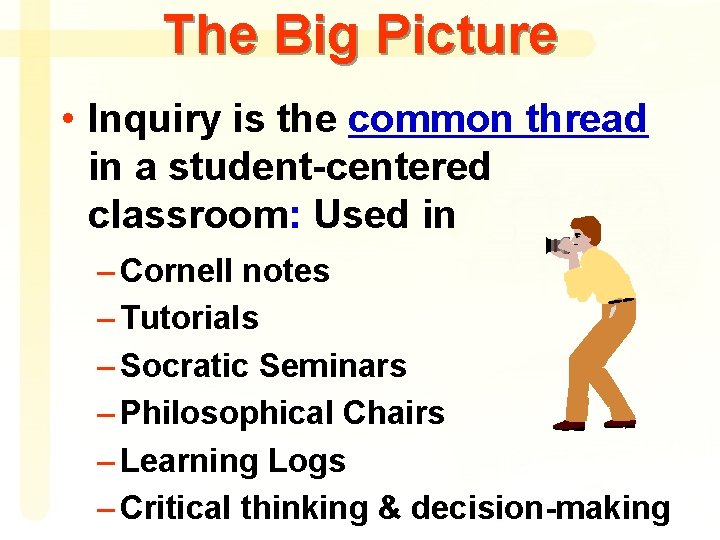 The Big Picture

• Inquiry is the common thread in a student-centered classroom: Used in

– Cornell notes
– Tutorials
– Socratic Seminars
– Philosophical Chairs
– Learning Logs
– Critical thinking & decision-making